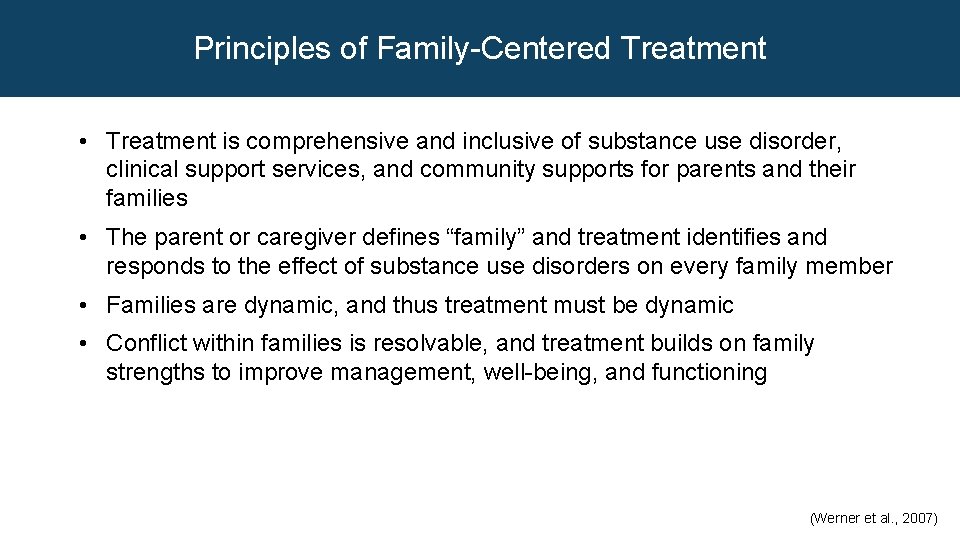 Principles of Family-Centered Treatment

• Treatment is comprehensive and inclusive of substance use disorder, clinical support services, and community supports for parents and their families

• The parent or caregiver defines “family” and treatment identifies and responds to the effect of substance use disorders on every family member

• Families are dynamic, and thus treatment must be dynamic

• Conflict within families is resolvable, and treatment builds on family strengths to improve management, well-being, and functioning

(Werner et al., 2007)